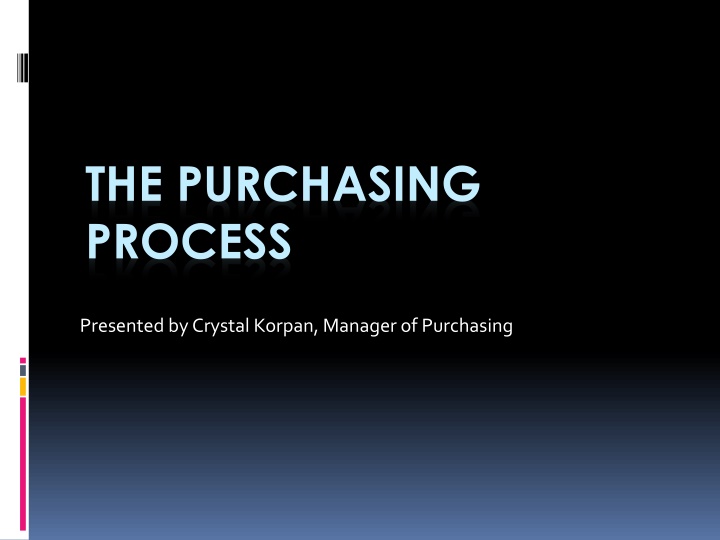 THE PURCHASING PROCESS

Presented by Crystal Korpan, Manager of Purchasing